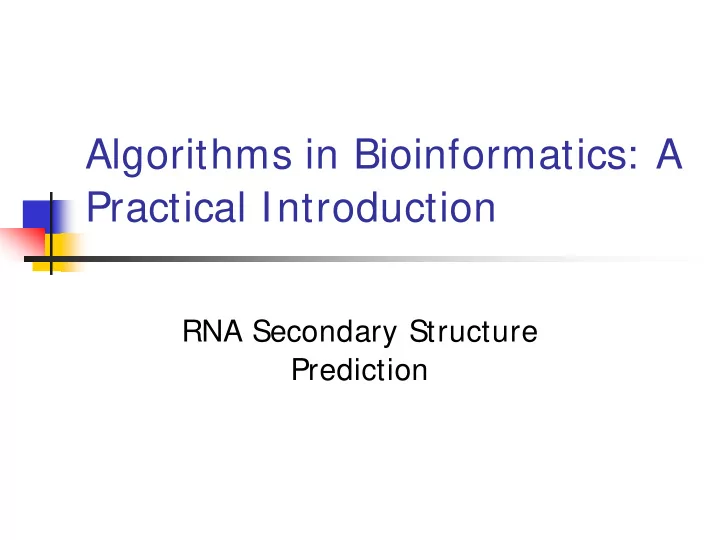 Algorithms in Bioinformatics: A Practical Introduction

RNA Secondary Structure Prediction